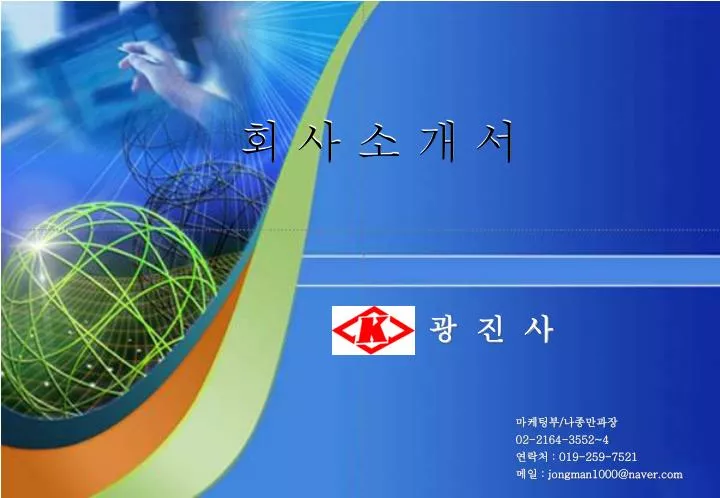 회 사 소 개 서

K

광 진 사

마케팅부/나종만과장
02-2164-3552~4
연락처 : 019-259-7521
메일 : jongman1000@naver.com